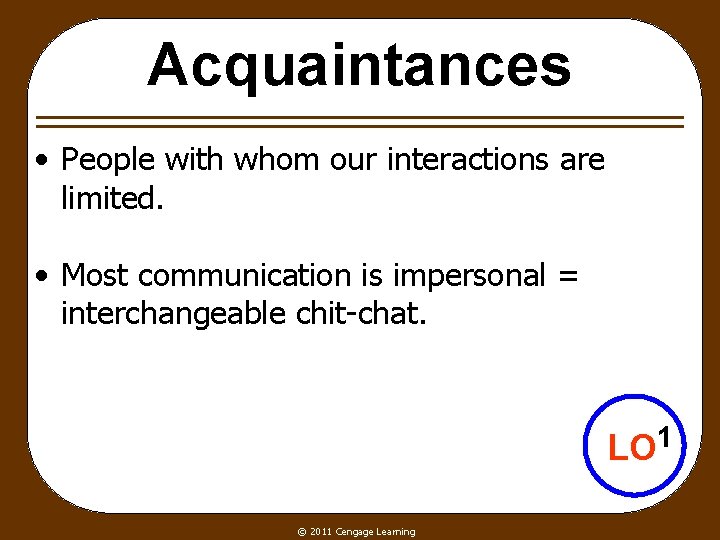 Acquaintances

• People with whom our interactions are limited.

• Most communication is impersonal = interchangeable chit-chat.

LO$^1$

© 2011 Cengage Learning